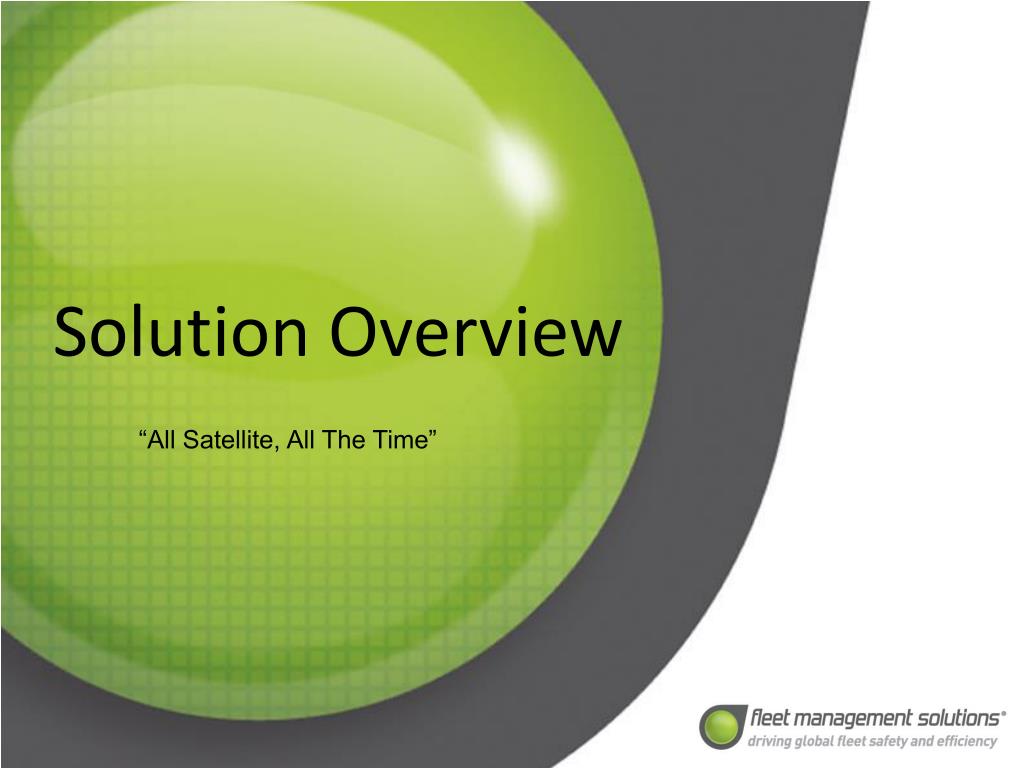 Solution Overview

“All Satellite, All The Time”

fleet management solutions®
driving global fleet safety and efficiency